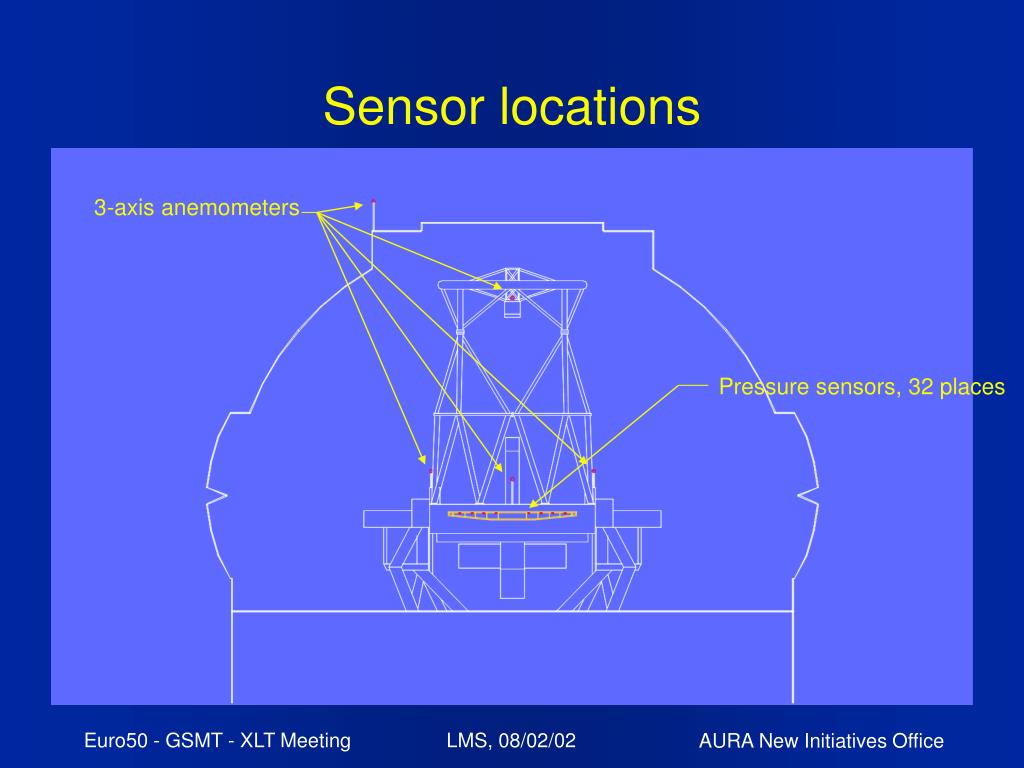 Sensor locations

3-axis anemometers

Pressure sensors, 32 places

Euro50 - GSMT - XLT Meeting

LMS, 08/02/02

AURA New Initiatives Office